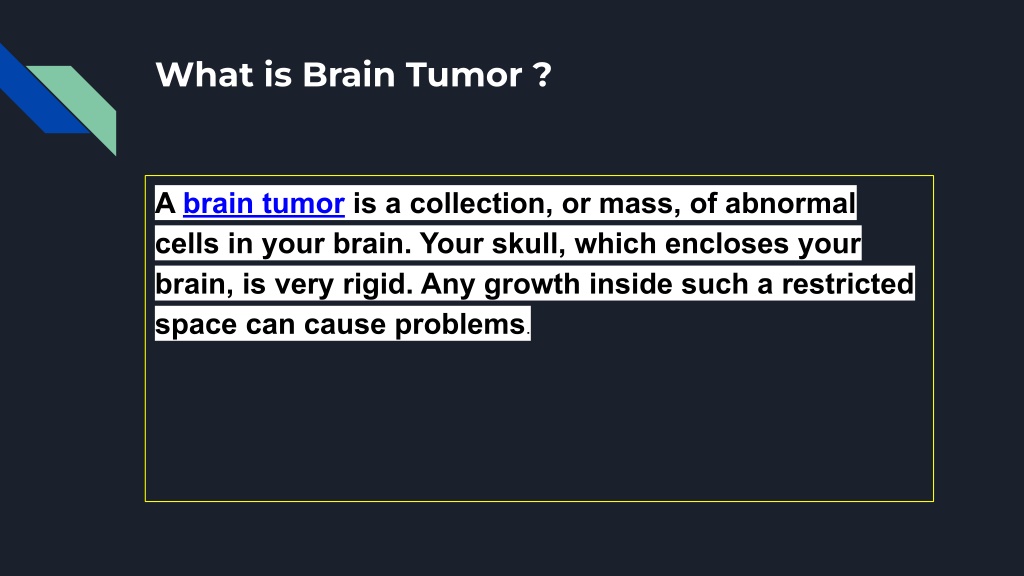 What is Brain Tumor ?

A brain tumor is a collection, or mass, of abnormal cells in your brain. Your skull, which encloses your brain, is very rigid. Any growth inside such a restricted space can cause problems.